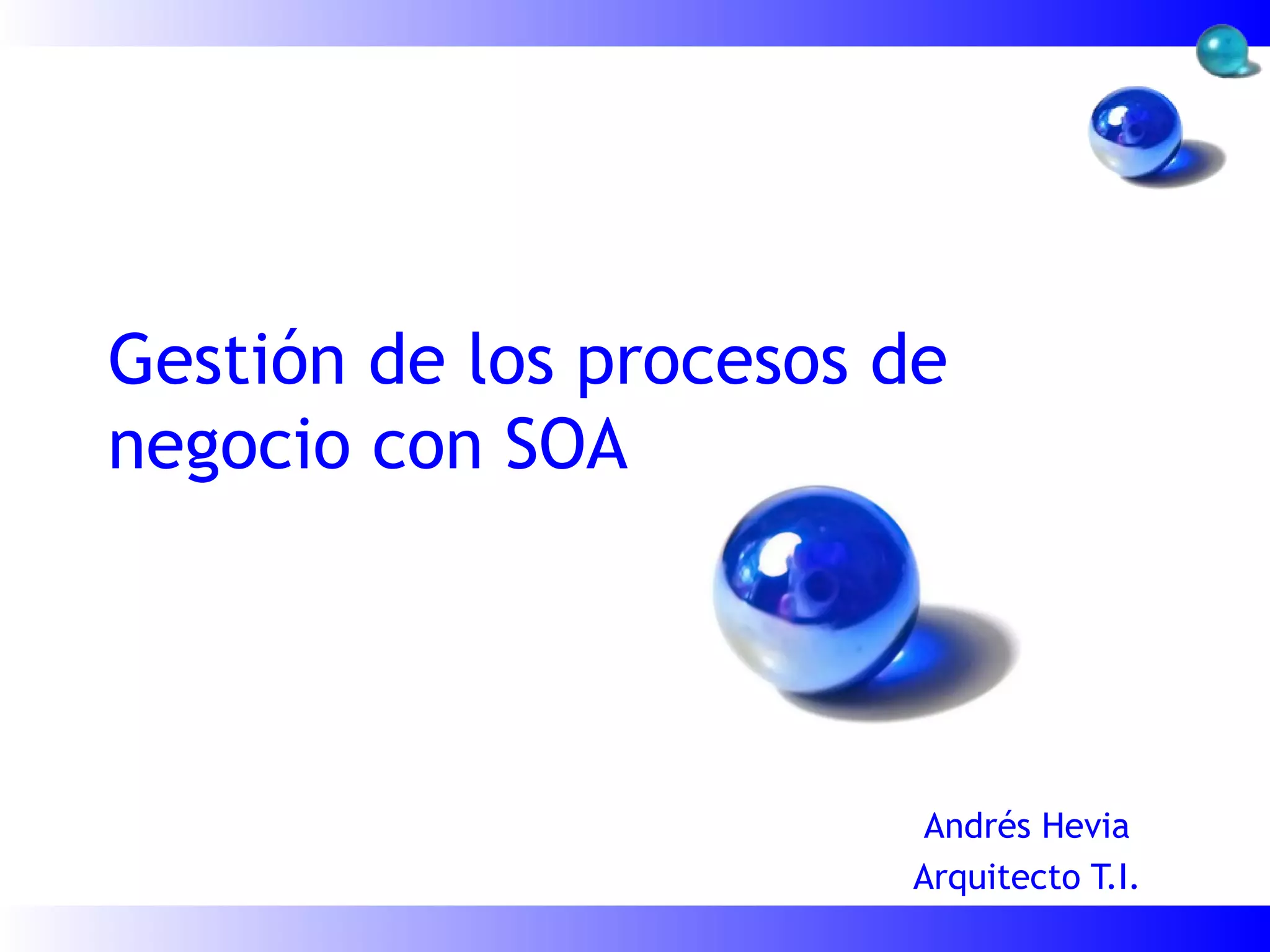 Gestión de los procesos de negocio con SOA

Andrés Hevia
Arquitecto T.I.